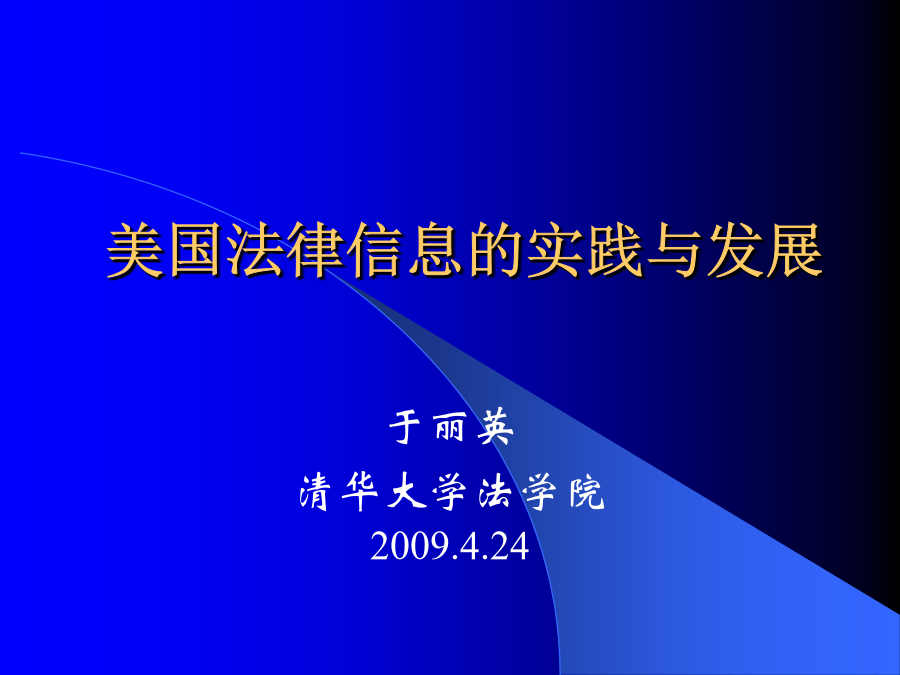 美国法律信息的实践与发展

于丽英
清华大学法学院
2009.4.24